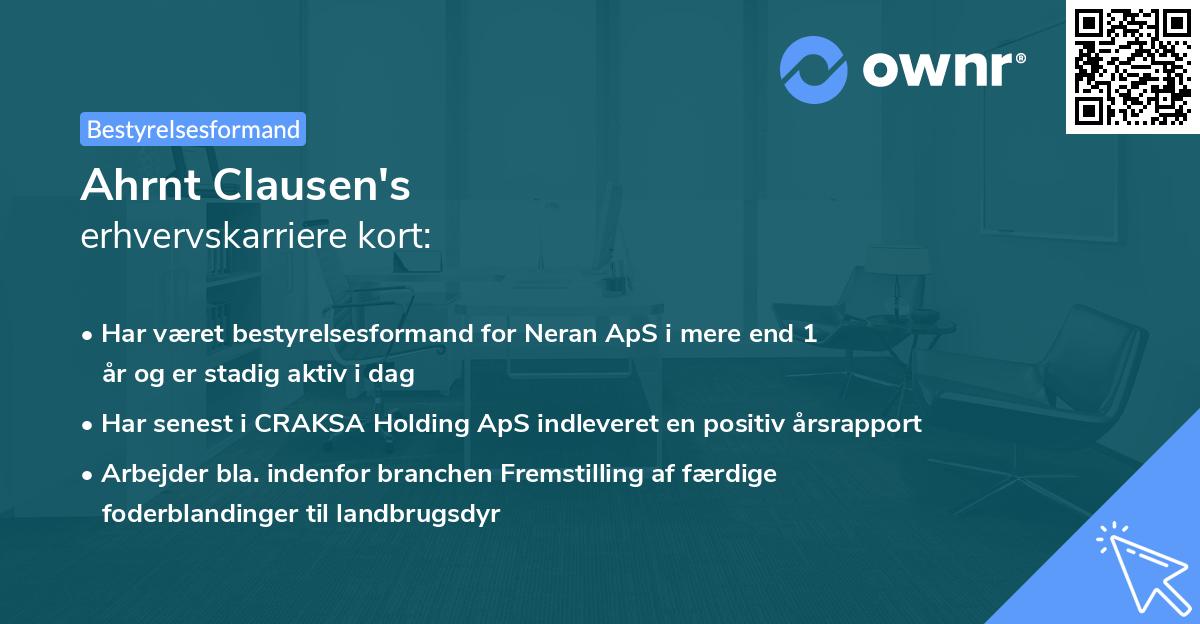 ownr®

Bestyrelsesformand

Ahrnt Clausen's
erhvervskarriere kort:

• Har været bestyrelsesformand for Neran ApS i mere end 1 år og er stadig aktiv i dag
• Har senest i CRAKSA Holding ApS indleveret en positiv årsrapport
• Arbejder bla. indenfor branchen Fremstilling af færdige foderblandinger til landbrugsdyr